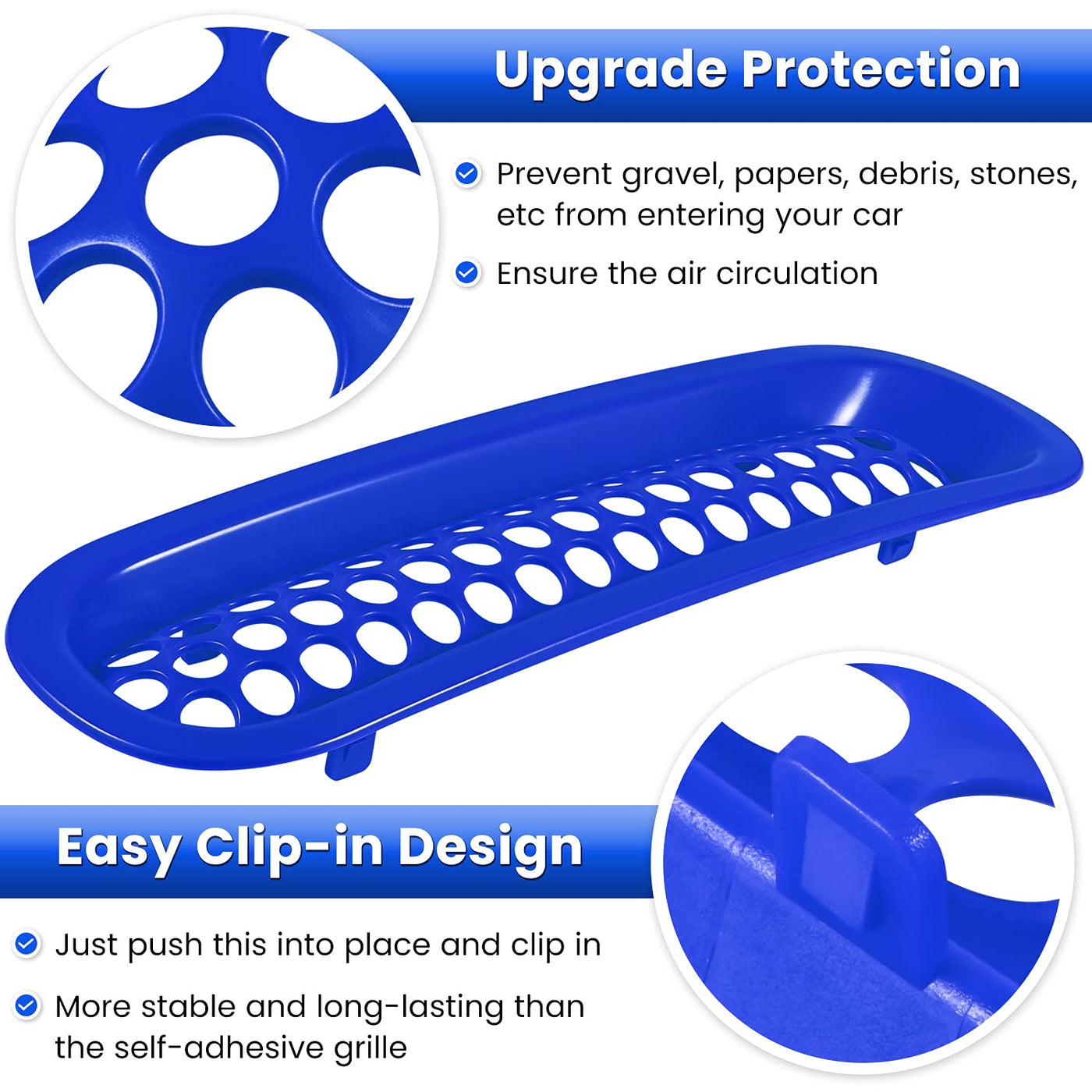 Upgrade Protection

Prevent gravel, papers, debris, stones, etc from entering your car

Ensure the air circulation

Easy Clip-in Design

Just push this into place and clip in

More stable and long-lasting than the self-adhesive grille